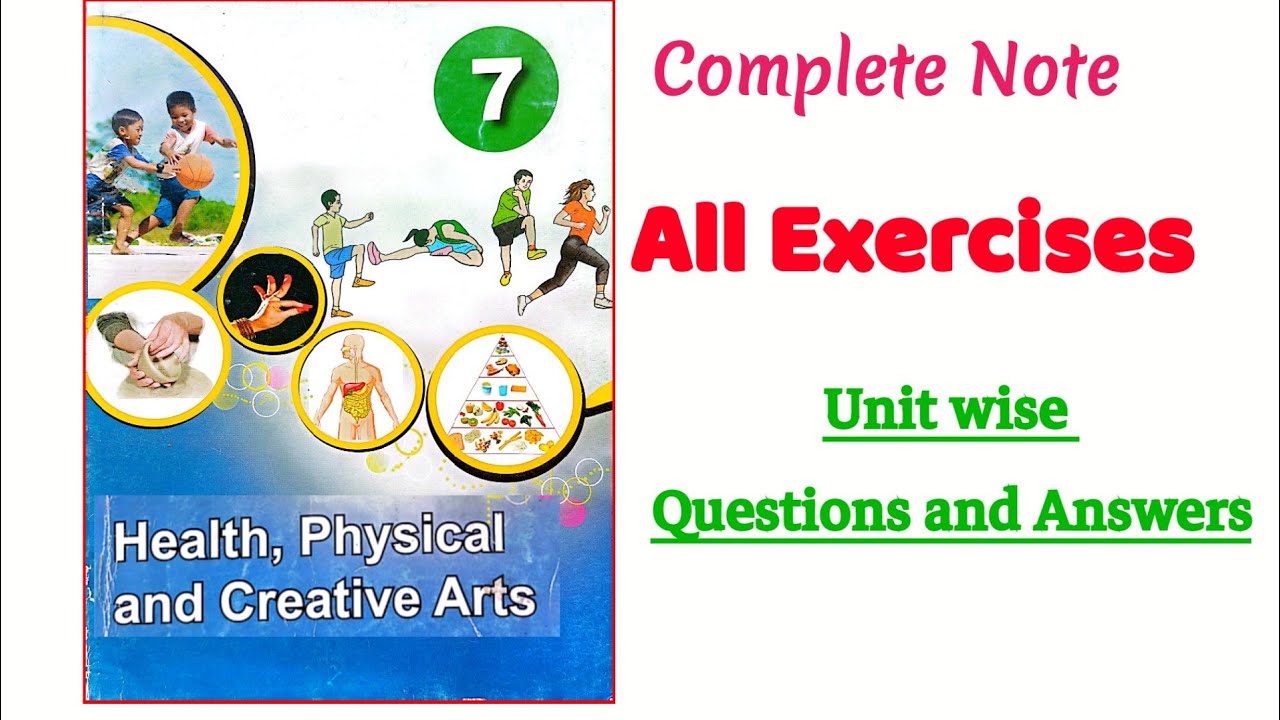 7

Health, Physical and Creative Arts

Complete Note

All Exercises

Unit wise

Questions and Answers